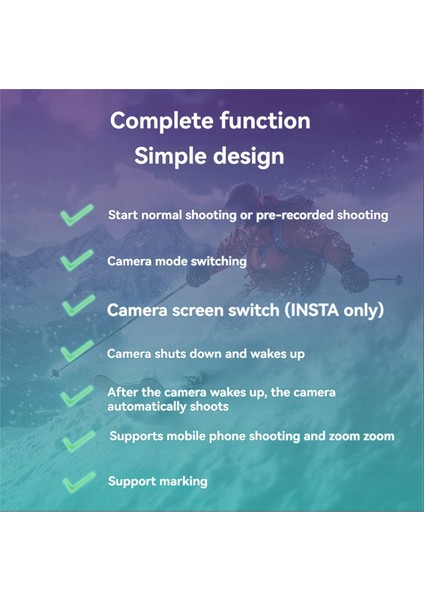 Complete function
Simple design

Start normal shooting or pre-recorded shooting

Camera mode switching

Camera screen switch (INSTA only)

Camera shuts down and wakes up

After the camera wakes up, the camera automatically shoots

Supports mobile phone shooting and zoom zoom

Support marking